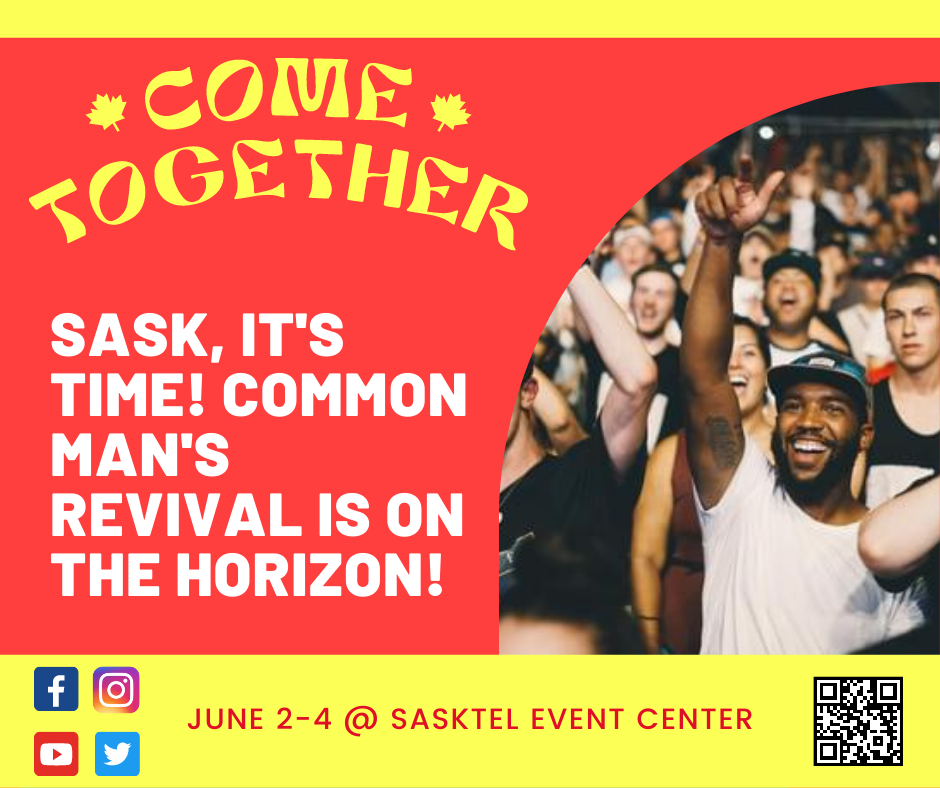 COME TOGETHER

SASK, IT'S TIME! COMMON MAN'S REVIVAL IS ON THE HORIZON!

JUNE 2-4 @ SASKTEL EVENT CENTER